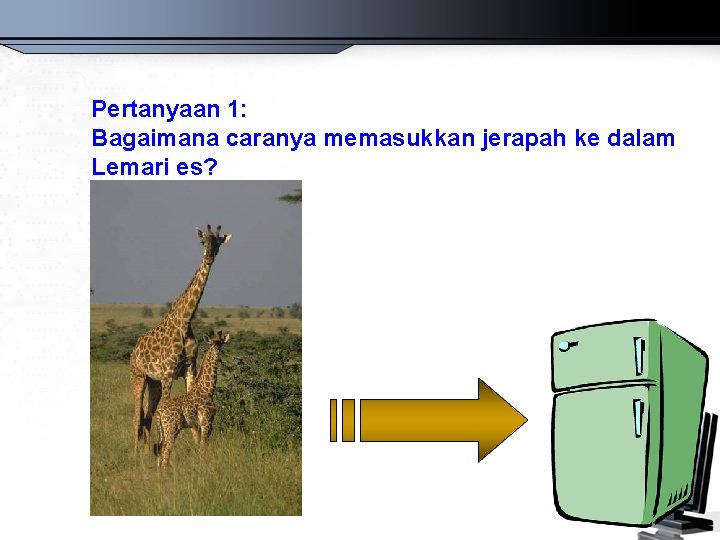 Pertanyaan 1:
Bagaimana caranya memasukkan jerapah ke dalam Lemari es?